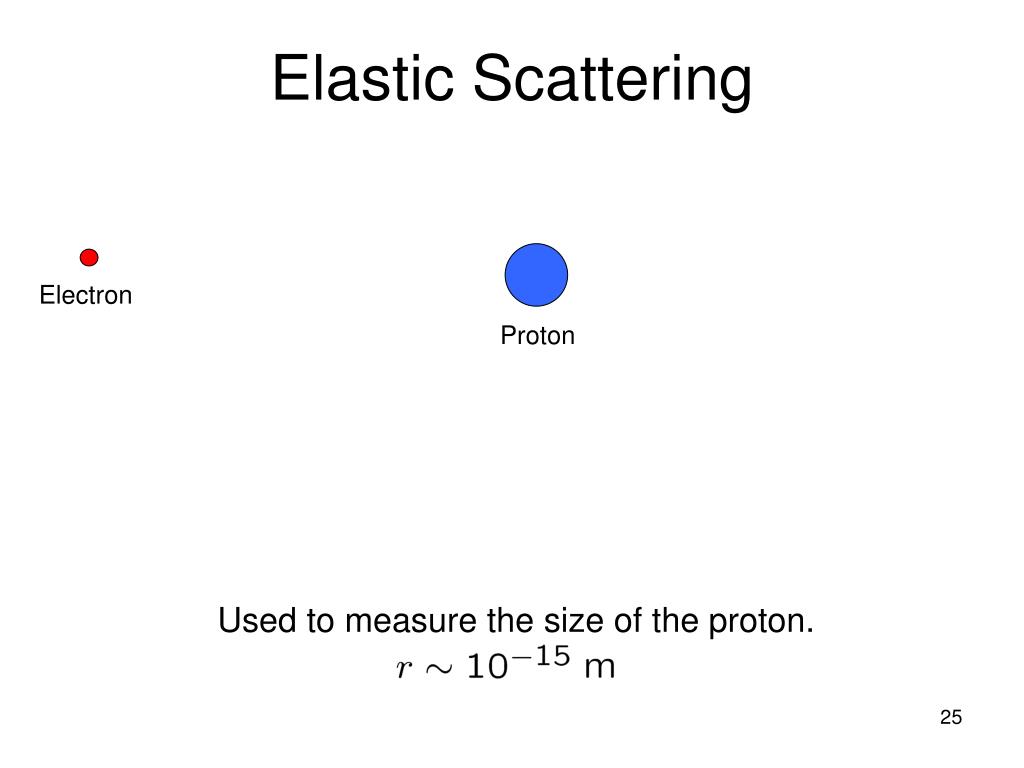 Elastic Scattering

Electron

Proton

Used to measure the size of the proton.
$r \sim 10^{-15}$ m

25